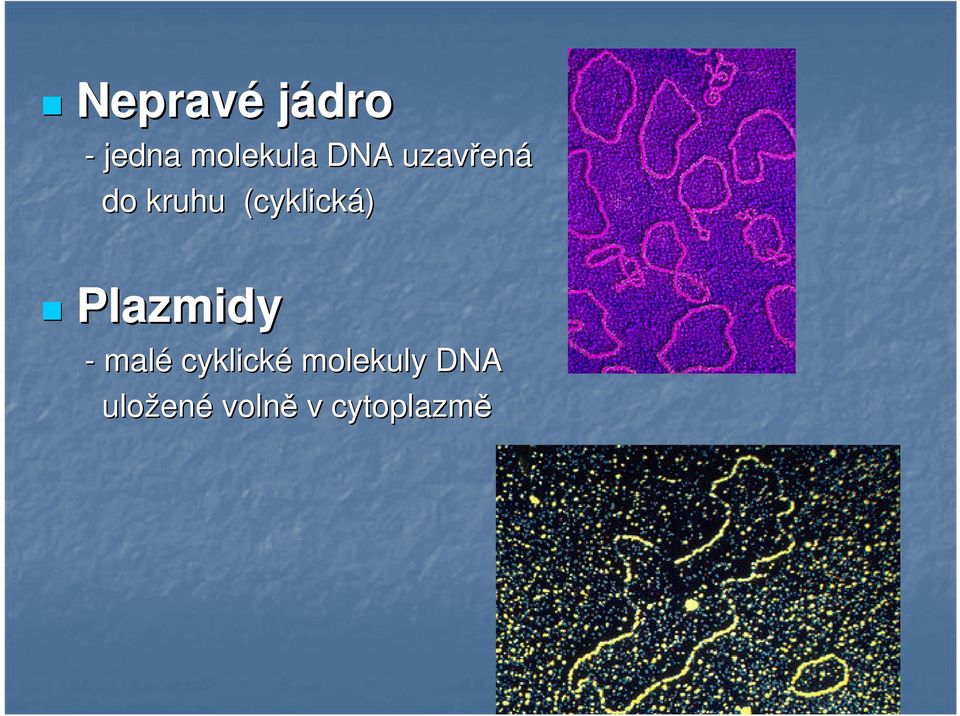 Nepravé jádro

- jedna molekula DNA uzavřená do kruhu (cyklická)

Plazmidy

- malé cyklické molekuly DNA uložené volně v cytoplazmě